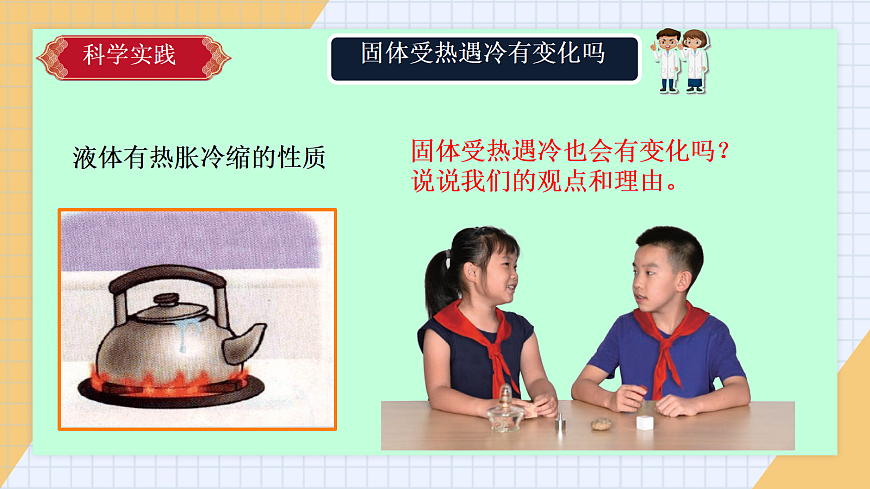 科学实践

固体受热遇冷有变化吗

液体有热胀冷缩的性质

固体受热遇冷也会有变化吗？
说说我们的观点和理由。